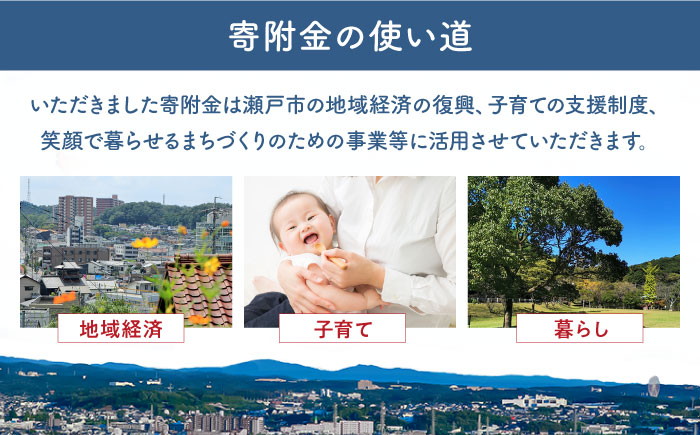 寄附金の使い道

いただきました寄附金は瀬戸市の地域経済の復興、子育ての支援制度、笑顔で暮らせるまちづくりのための事業等に活用させていただきます。

地域経済

子育て

暮らし